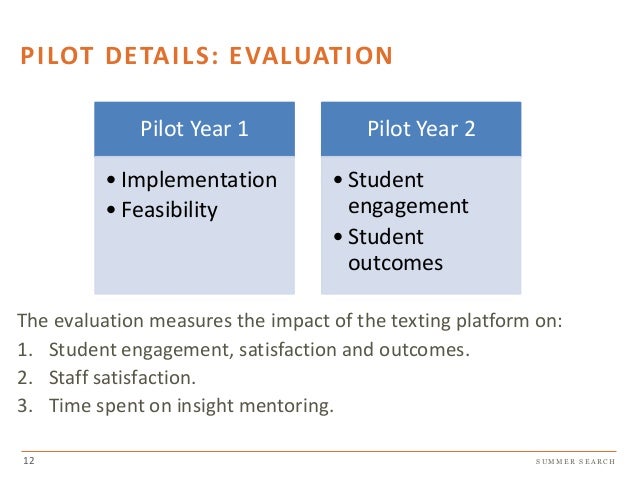 PILOT DETAILS: EVALUATION

Pilot Year 1

• Implementation
• Feasibility

Pilot Year 2

• Student engagement
• Student outcomes

The evaluation measures the impact of the texting platform on:
1. Student engagement, satisfaction and outcomes.
2. Staff satisfaction.
3. Time spent on insight mentoring.

12

SUMMER SEARCH